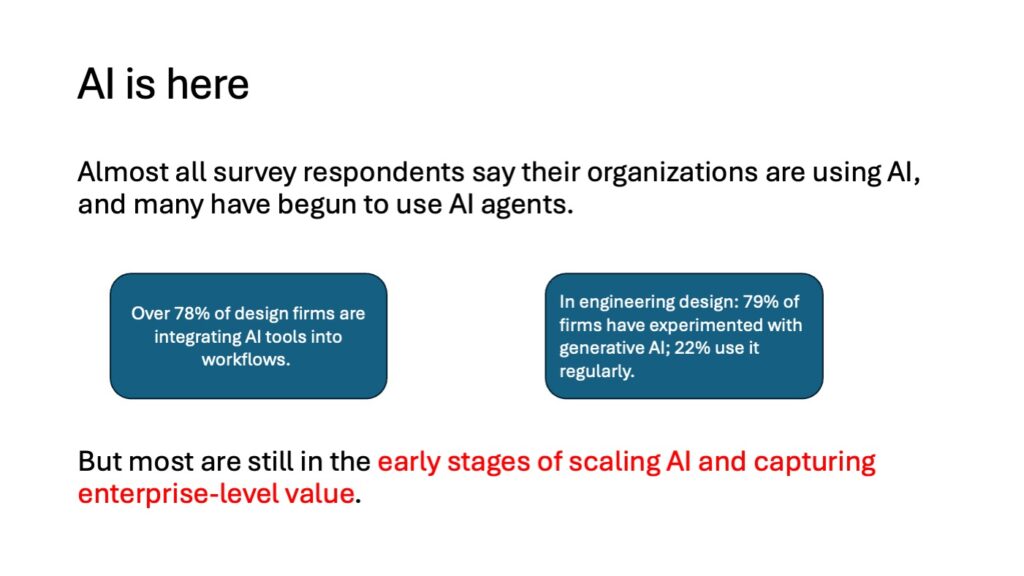 AI is here

Almost all survey respondents say their organizations are using AI, and many have begun to use AI agents.

Over 78% of design firms are integrating AI tools into workflows.

In engineering design: 79% of firms have experimented with generative AI; 22% use it regularly.

But most are still in the early stages of scaling AI and capturing enterprise-level value.